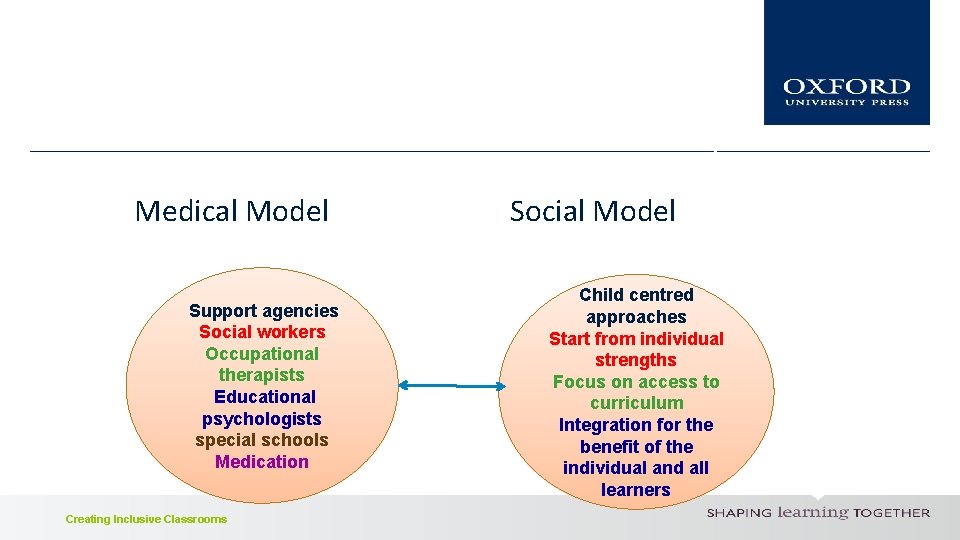 OXFORD
UNIVERSITY PRESS

Medical Model

Social Model

Support agencies
Social workers
Occupational therapists
Educational psychologists
special schools
Medication

Child centred approaches
Start from individual strengths
Focus on access to curriculum
Integration for the benefit of the individual and all learners

Creating Inclusive Classrooms

SHAPING learning TOGETHER